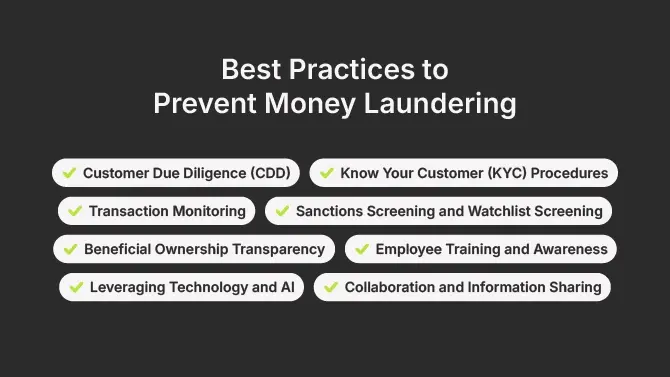 Best Practices to
Prevent Money Laundering

Customer Due Diligence (CDD)

Know Your Customer (KYC) Procedures

Transaction Monitoring

Sanctions Screening and Watchlist Screening

Beneficial Ownership Transparency

Employee Training and Awareness

Leveraging Technology and AI

Collaboration and Information Sharing